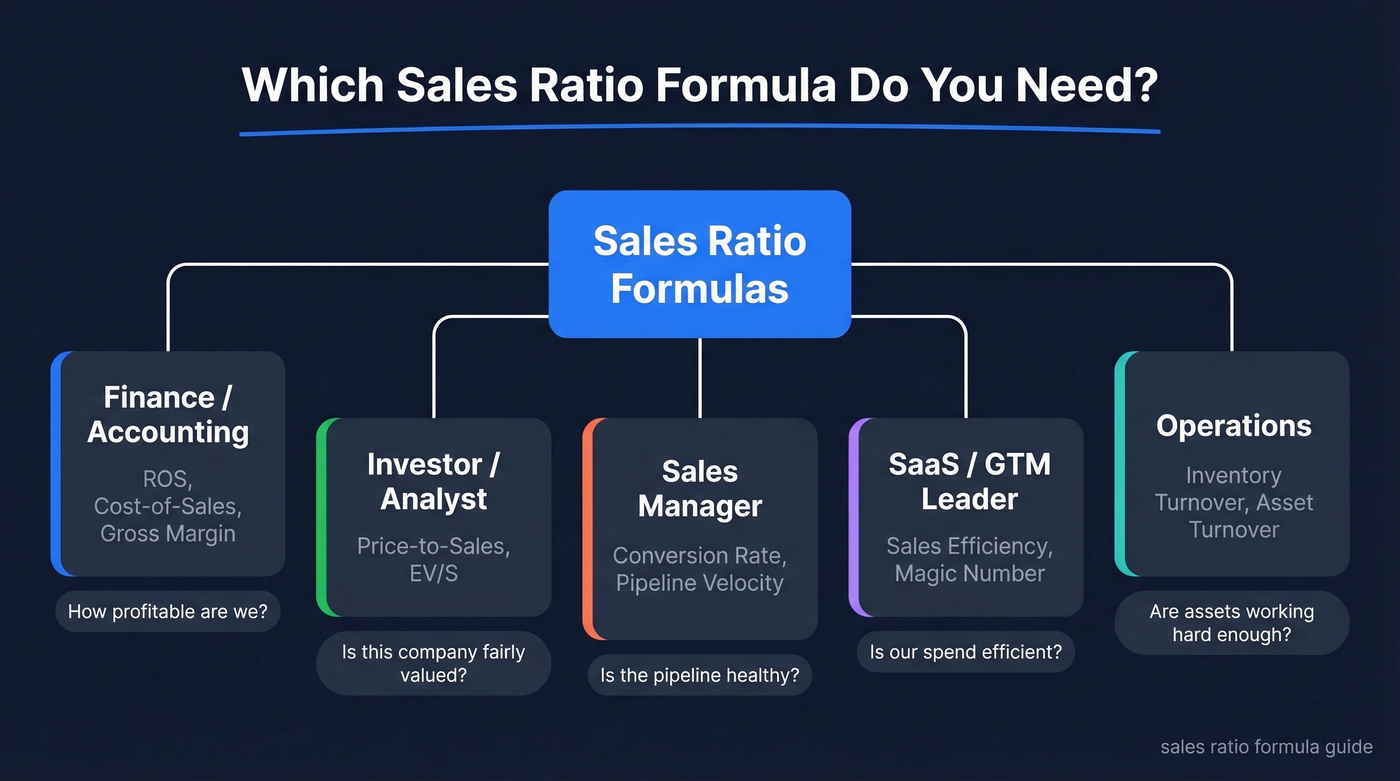 Which Sales Ratio Formula Do You Need?

Sales Ratio Formulas

Finance / Accounting

ROS, Cost-of-Sales, Gross Margin

How profitable are we?

Investor / Analyst

Price-to-Sales, EV/S

Is this company fairly valued?

Sales Manager

Conversion Rate, Pipeline Velocity

Is the pipeline healthy?

SaaS / GTM Leader

Sales Efficiency, Magic Number

Is our spend efficient?

Operations

Inventory Turnover, Asset Turnover

Are assets working hard enough?

sales ratio formula guide